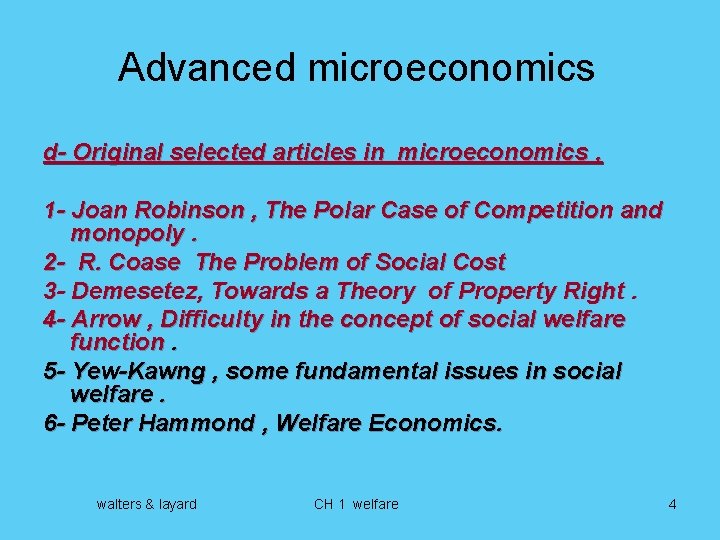 Advanced microeconomics

d- Original selected articles in microeconomics .

1- Joan Robinson , The Polar Case of Competition and monopoly .
2- R. Coase The Problem of Social Cost
3- Demesetez, Towards a Theory of Property Right .
4- Arrow , Difficulty in the concept of social welfare function .
5- Yew-Kawng , some fundamental issues in social welfare .
6- Peter Hammond , Welfare Economics.

walters & layard CH 1 welfare 4